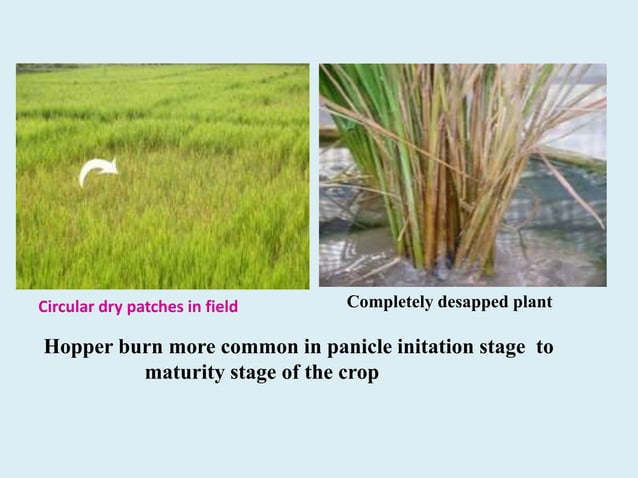 Circular dry patches in field

Completely desapped plant

Hopper burn more common in panicle initation stage to maturity stage of the crop